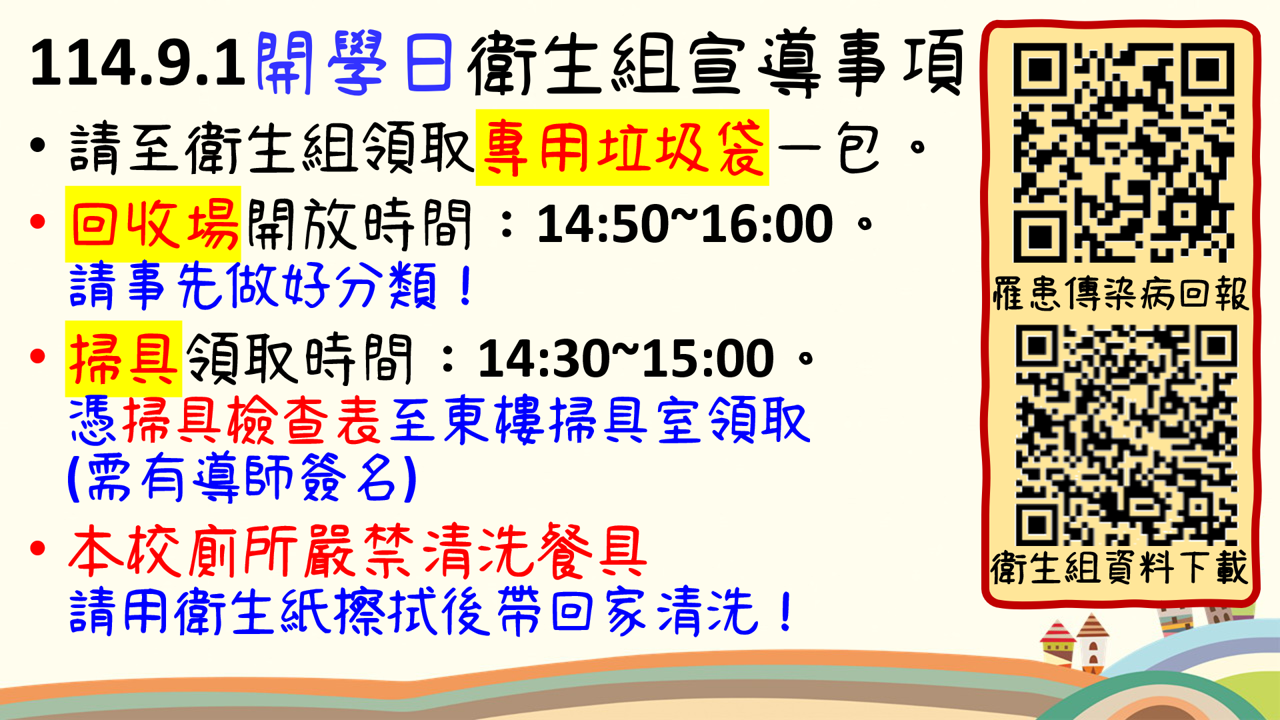 114.9.1開學日衛生組宣導事項

• 請至衛生組領取專用垃圾袋一包。

• 回收場開放時間：14:50~16:00。
請事先做好分類！

• 掃具領取時間：14:30~15:00。
憑掃具檢查表至東樓掃具室領取
(需有導師簽名)

• 本校廁所嚴禁清洗餐具
請用衛生紙擦拭後帶回家清洗！

罹患傳染病回報

衛生組資料下載